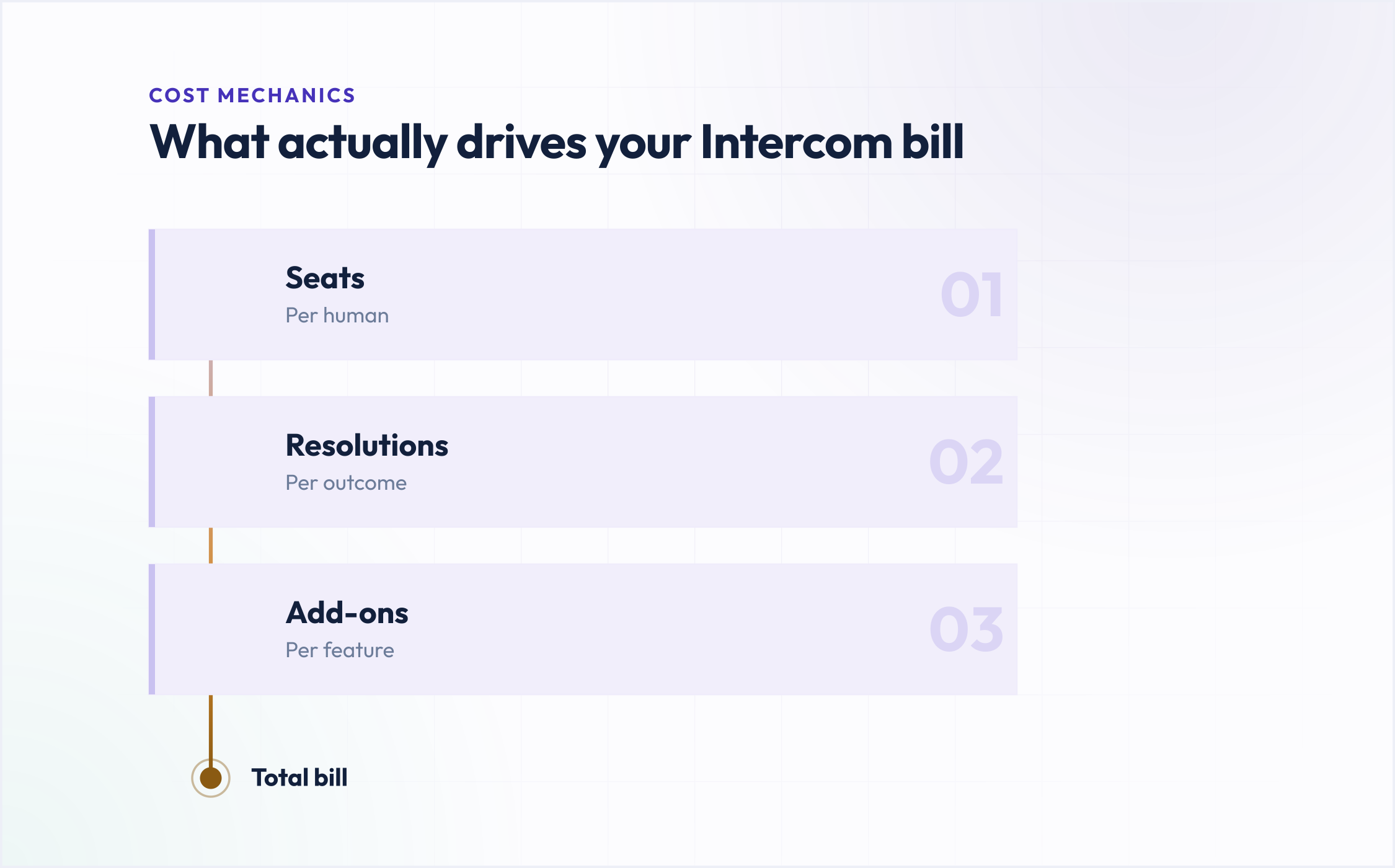 COST MECHANICS

What actually drives your Intercom bill

Seats
Per human
01

Resolutions
Per outcome
02

Add-ons
Per feature
03

Total bill